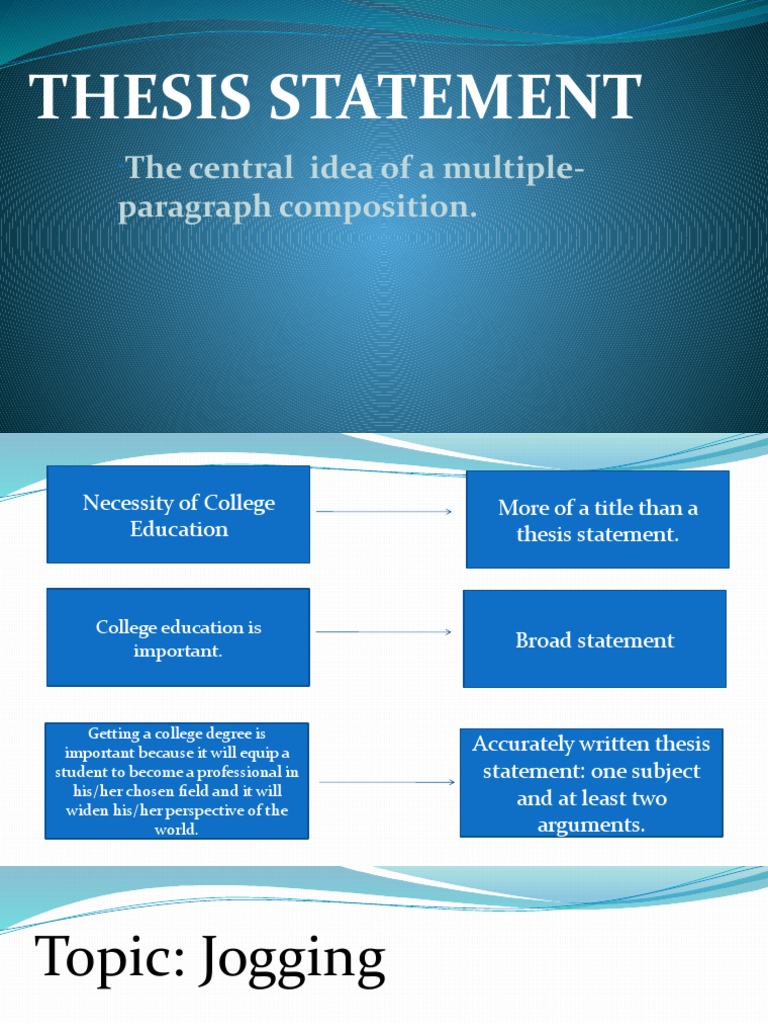 THESIS STATEMENT

The central idea of a multiple-paragraph composition.

Necessity of College Education

More of a title than a thesis statement.

College education is important.

Broad statement

Getting a college degree is important because it will equip a student to become a professional in his/her chosen field and it will widen his/her perspective of the world.

Accurately written thesis statement: one subject and at least two arguments.

Topic: Jogging